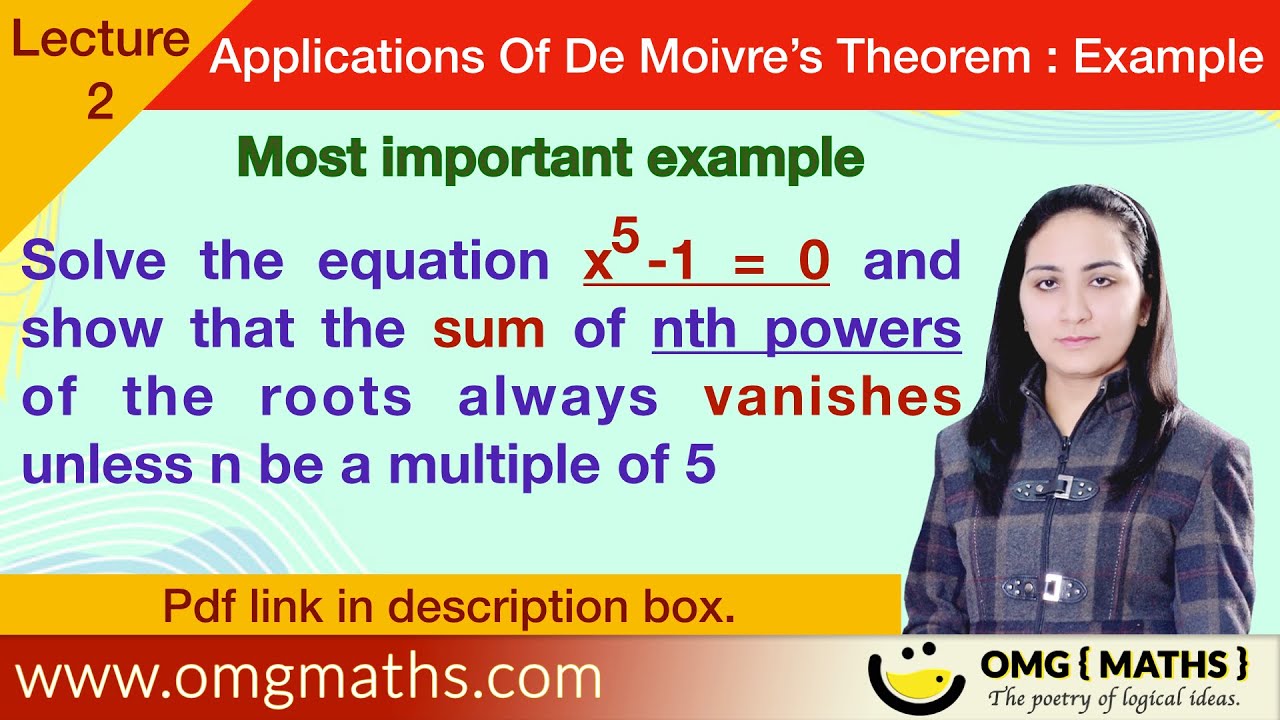 Lecture 2

Applications Of De Moivre's Theorem : Example

Most important example

Solve the equation $x^5 - 1 = 0$ and show that the sum of nth powers of the roots always vanishes unless n be a multiple of 5

Pdf link in description box.

www.omgmaths.com

OMG { MATHS }
The poetry of logical ideas.